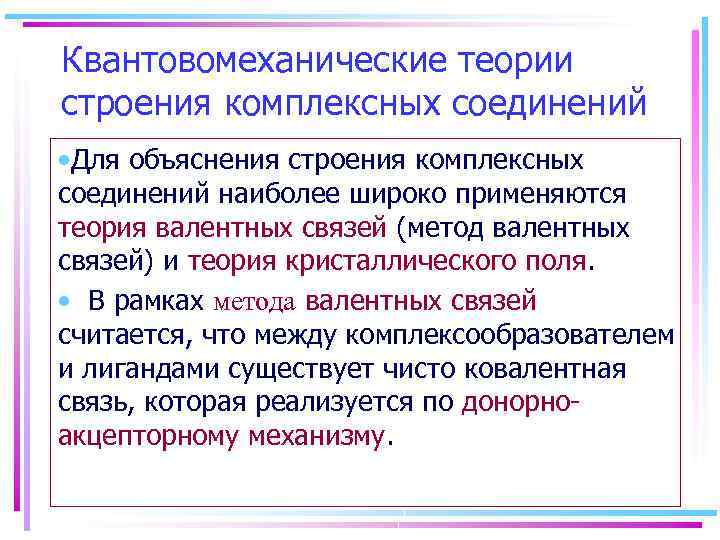 Квантовомеханические теории строения комплексных соединений

•Для объяснения строения комплексных соединений наиболее широко применяются теория валентных связей (метод валентных связей) и теория кристаллического поля.

• В рамках метода валентных связей считается, что между комплексообразователем и лигандами существует чисто ковалентная связь, которая реализуется по донорно-акцепторному механизму.